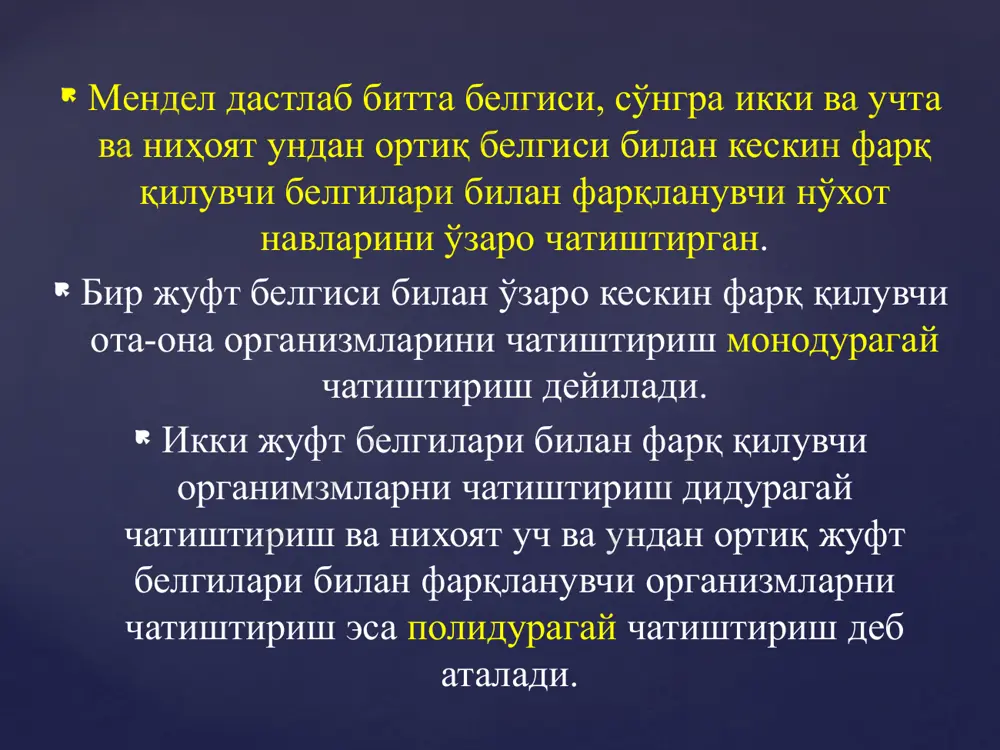 Мендел дастлаб битта белгиси, сўнгра икки ва учта ва ниҳоят ундан ортиқ белгиси билан кескин фарқ қилувчи белгилари билан фарқланувчи нўхот навларини ўзаро чатиштирган.

Бир жуфт белгиси билан ўзаро кескин фарқ қилувчи ота-она организмларини чатиштириш монодурагай чатиштириш дейилади.

Икки жуфт белгилари билан фарқ қилувчи органимзмларни чатиштириш дидурагай чатиштириш ва нихоят уч ва ундан ортиқ жуфт белгилари билан фарқланувчи организмларни чатиштириш эса полидурагай чатиштириш деб аталади.